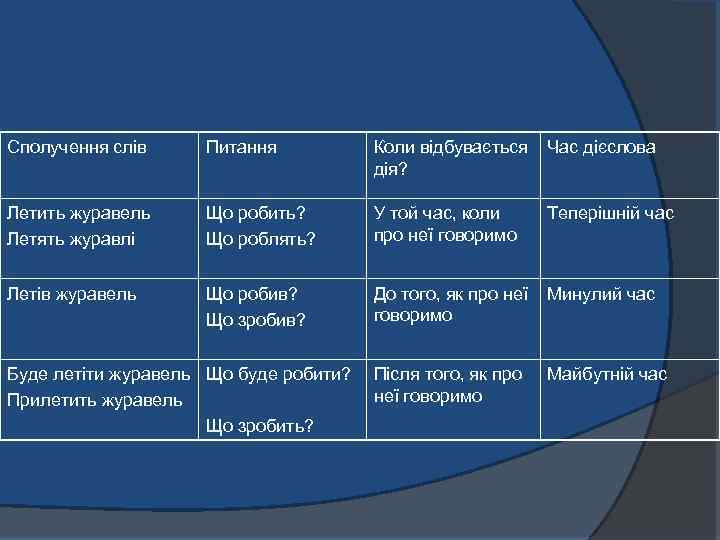 | Сполучення слів | Питання | Коли відбувається дія? | Час дієслова |
|---|---|---|---|
| Летить журавель Летять журавлі | Що робить? Що роблять? | У той час, коли про неї говоримо | Теперішній час |
| Летів журавель | Що робив? Що зробив? | До того, як про неї говоримо | Минулий час |
| Буде летіти журавель Прилетить журавель | Що буде робити? Що зробить? | Після того, як про неї говоримо | Майбутній час |